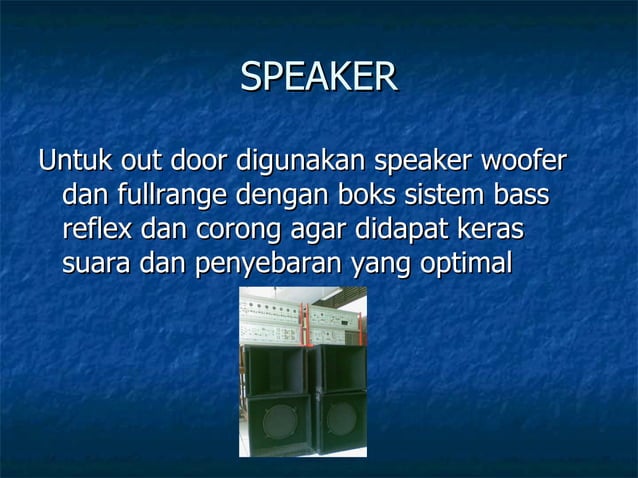 SPEAKER

Untuk out door digunakan speaker woofer dan fullrange dengan boks sistem bass reflex dan corong agar didapat keras suara dan penyebaran yang optimal